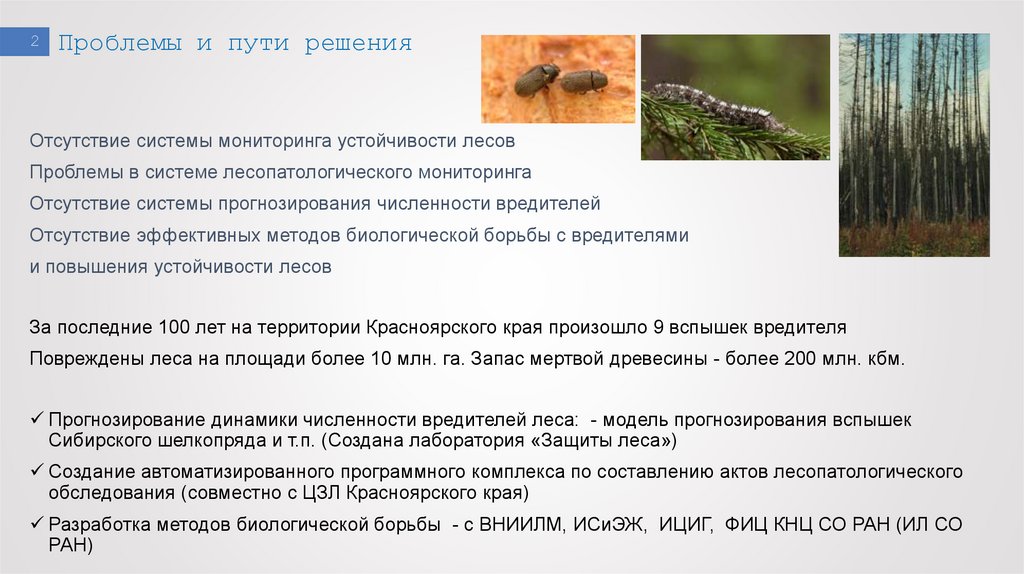 2

Проблемы и пути решения

Отсутствие системы мониторинга устойчивости лесов

Проблемы в системе лесопатологического мониторинга

Отсутствие системы прогнозирования численности вредителей

Отсутствие эффективных методов биологической борьбы с вредителями и повышения устойчивости лесов

За последние 100 лет на территории Красноярского края произошло 9 вспышек вредителя

Повреждены леса на площади более 10 млн. га. Запас мертвой древесины - более 200 млн. кбм.

✓ Прогнозирование динамики численности вредителей леса: - модель прогнозирования вспышек Сибирского шелкопряда и т.п. (Создана лаборатория «Защиты леса»)

✓ Создание автоматизированного программного комплекса по составлению актов лесопатологического обследования (совместно с ЦЗЛ Красноярского края)

✓ Разработка методов биологической борьбы - с ВНИИЛМ, ИСиЭЖ, ИЦИГ, ФИЦ КНЦ СО РАН (ИЛ СО РАН)